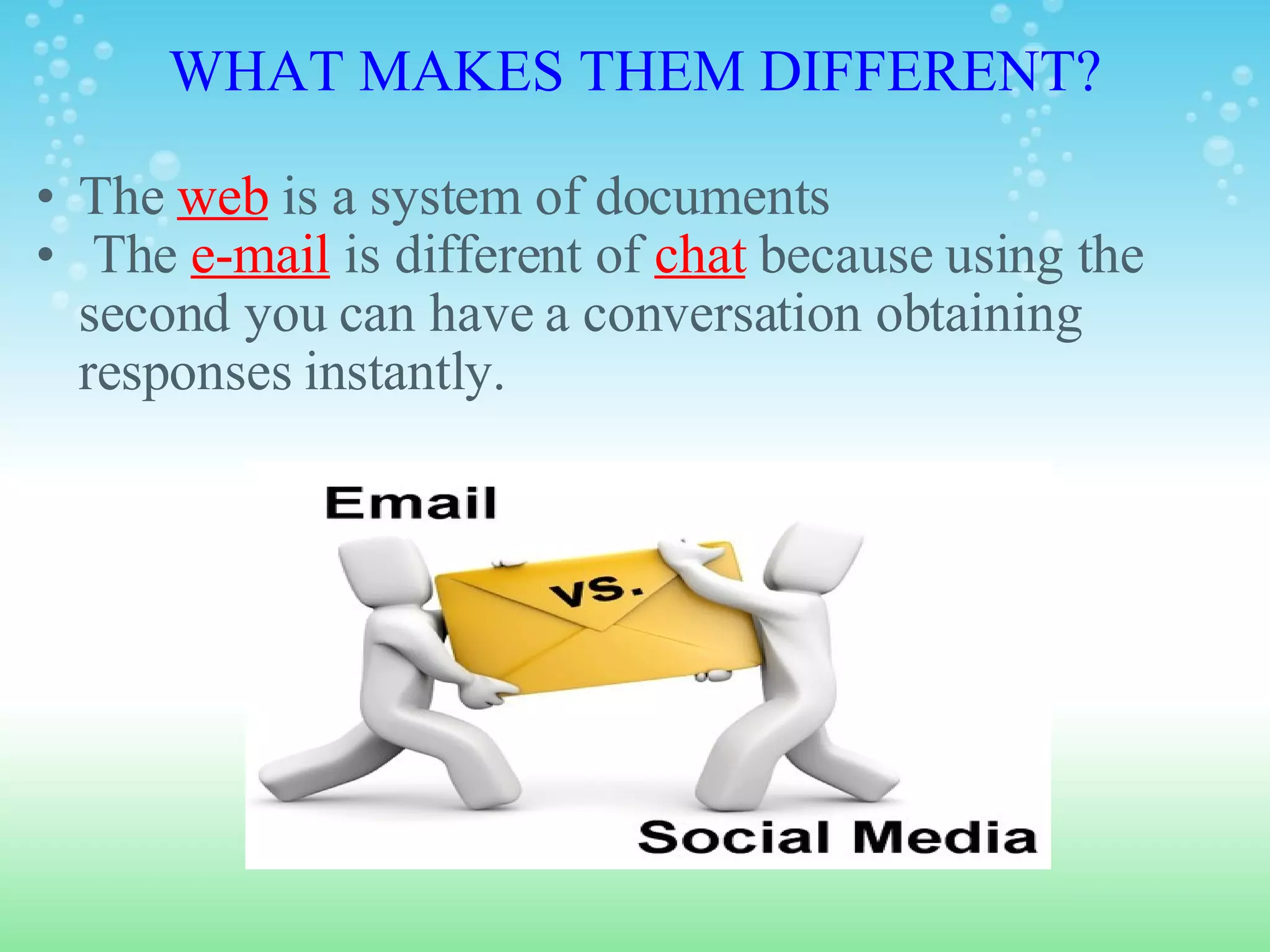 WHAT MAKES THEM DIFFERENT?

• The web is a system of documents
• The e-mail is different of chat because using the second you can have a conversation obtaining responses instantly.

Email

VS.

Social Media